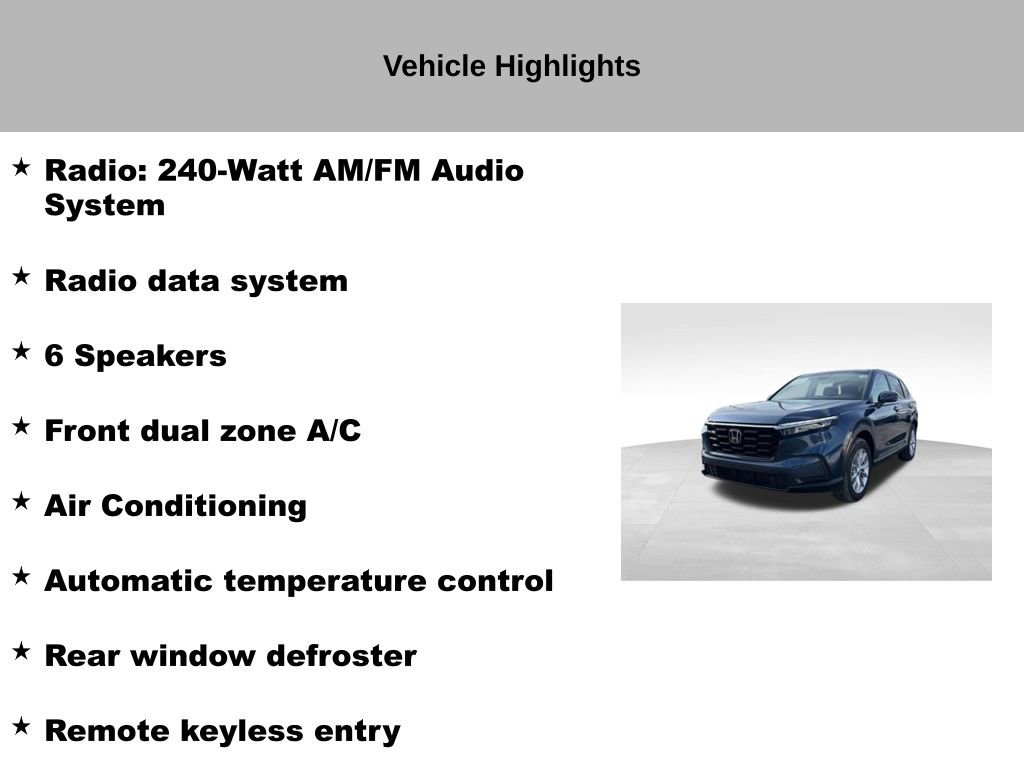 Vehicle Highlights

★ Radio: 240-Watt AM/FM Audio System

★ Radio data system

★ 6 Speakers

★ Front dual zone A/C

★ Air Conditioning

★ Automatic temperature control

★ Rear window defroster

★ Remote keyless entry